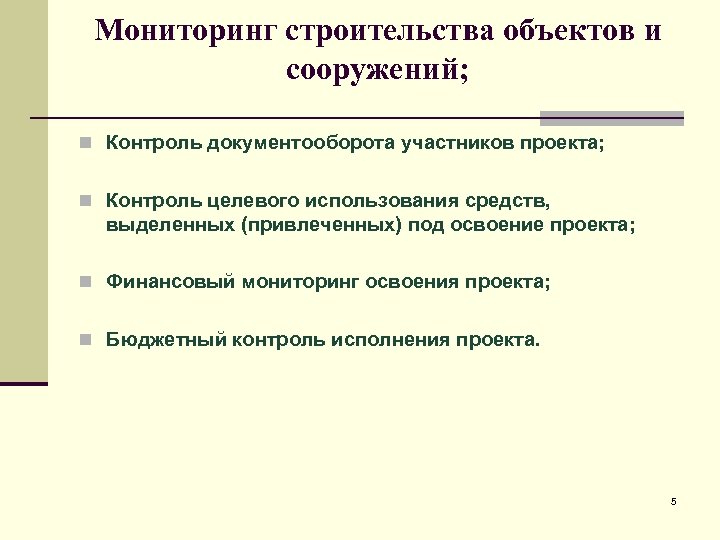 Мониторинг строительства объектов и сооружений;

Контроль документооборота участников проекта;

Контроль целевого использования средств, выделенных (привлеченных) под освоение проекта;

Финансовый мониторинг освоения проекта;

Бюджетный контроль исполнения проекта.

5